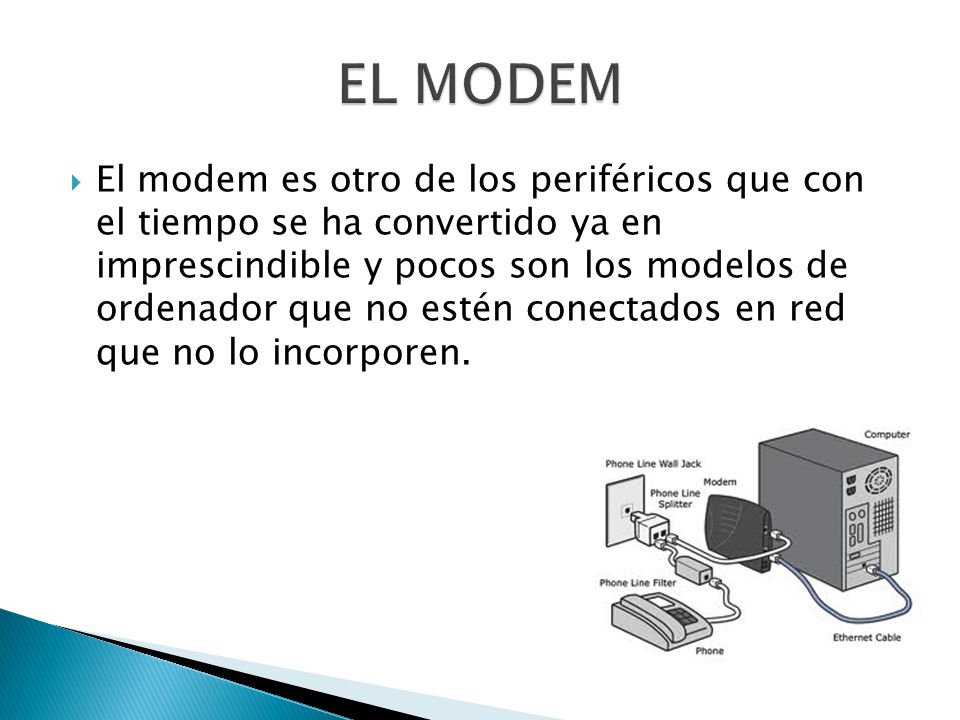 EL MODEM

El modem es otro de los periféricos que con el tiempo se ha convertido ya en imprescindible y pocos son los modelos de ordenador que no estén conectados en red que no lo incorporen.

Computer
Phone Line Wall Jack
Modem
Phone Line Splitter
Phone Line Filter
Phone
Ethernet Cable